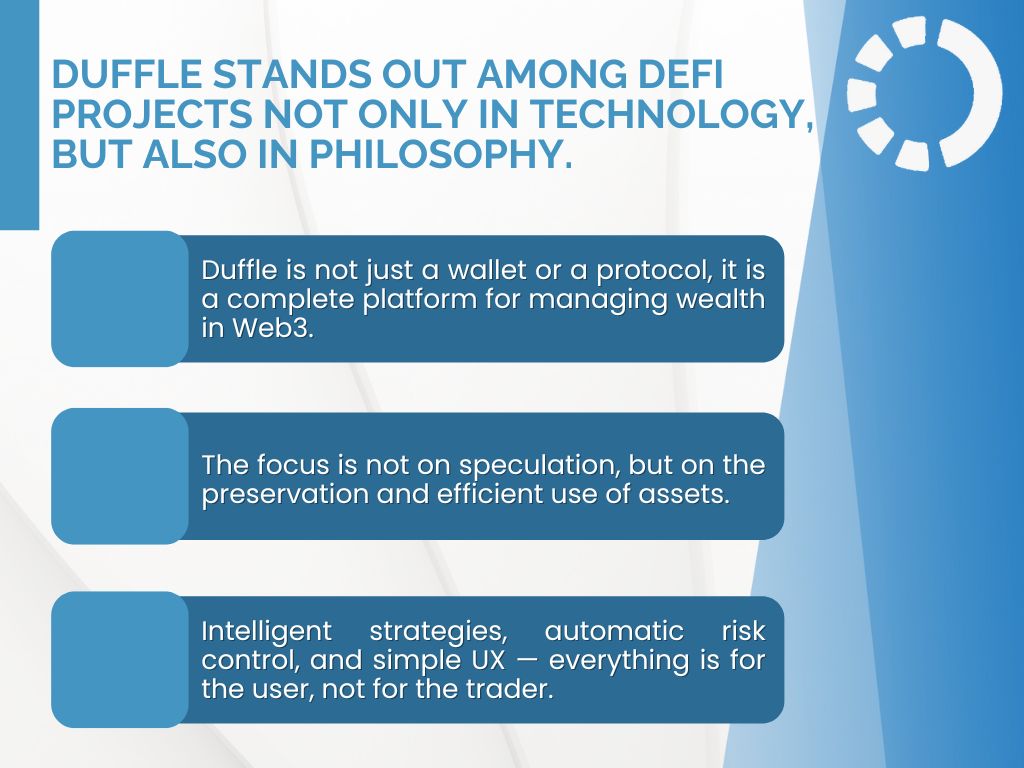 DUFFLE STANDS OUT AMONG DEFI PROJECTS NOT ONLY IN TECHNOLOGY, BUT ALSO IN PHILOSOPHY.

Duffle is not just a wallet or a protocol, it is a complete platform for managing wealth in Web3.

The focus is not on speculation, but on the preservation and efficient use of assets.

Intelligent strategies, automatic risk control, and simple UX — everything is for the user, not for the trader.